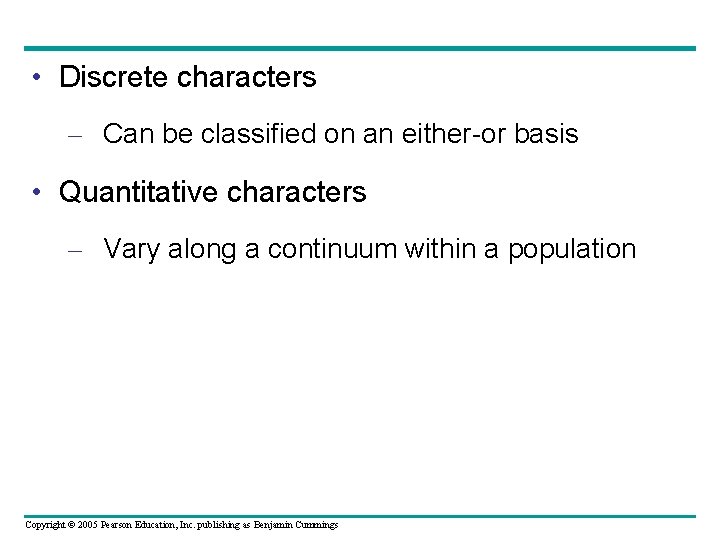 • Discrete characters

– Can be classified on an either-or basis

• Quantitative characters

– Vary along a continuum within a population

Copyright © 2005 Pearson Education, Inc. publishing as Benjamin Cummings